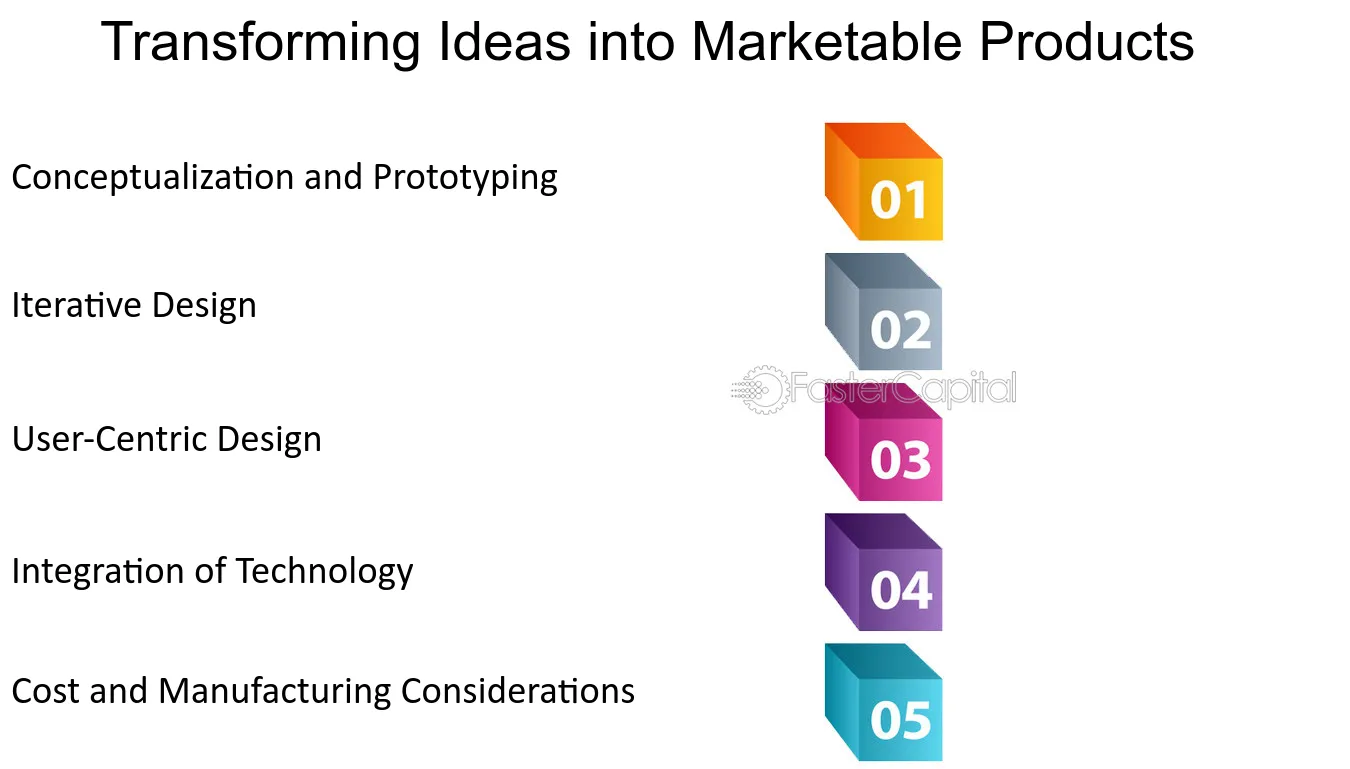 Transforming Ideas into Marketable Products

Conceptualization and Prototyping

01

Iterative Design

02

FasterCapital

User-Centric Design

03

Integration of Technology

04

Cost and Manufacturing Considerations

05